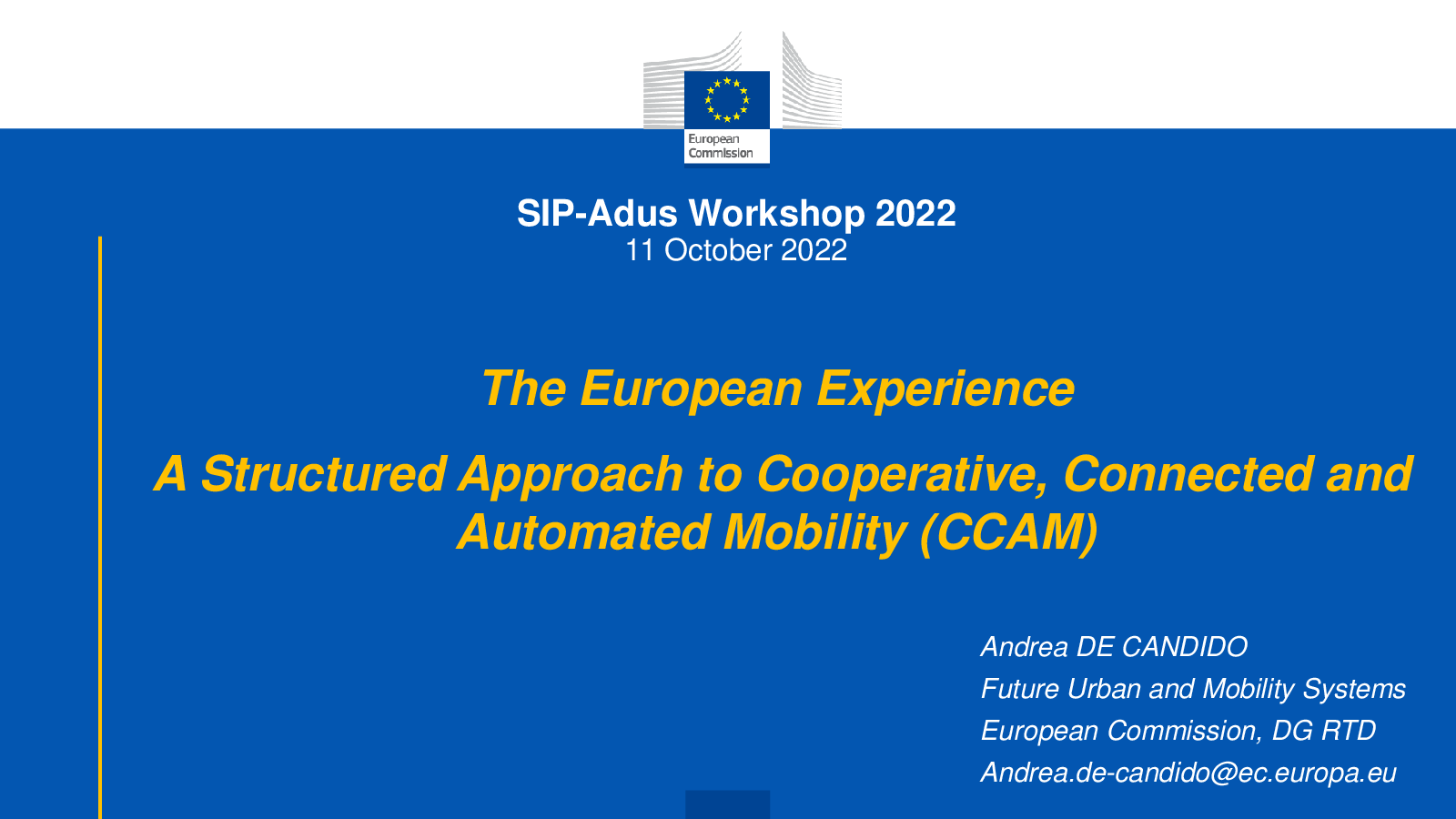 European Commission

SIP-Adus Workshop 2022
11 October 2022

The European Experience

A Structured Approach to Cooperative, Connected and Automated Mobility (CCAM)

Andrea DE CANDIDO
Future Urban and Mobility Systems
European Commission, DG RTD
Andrea.de-candido@ec.europa.eu